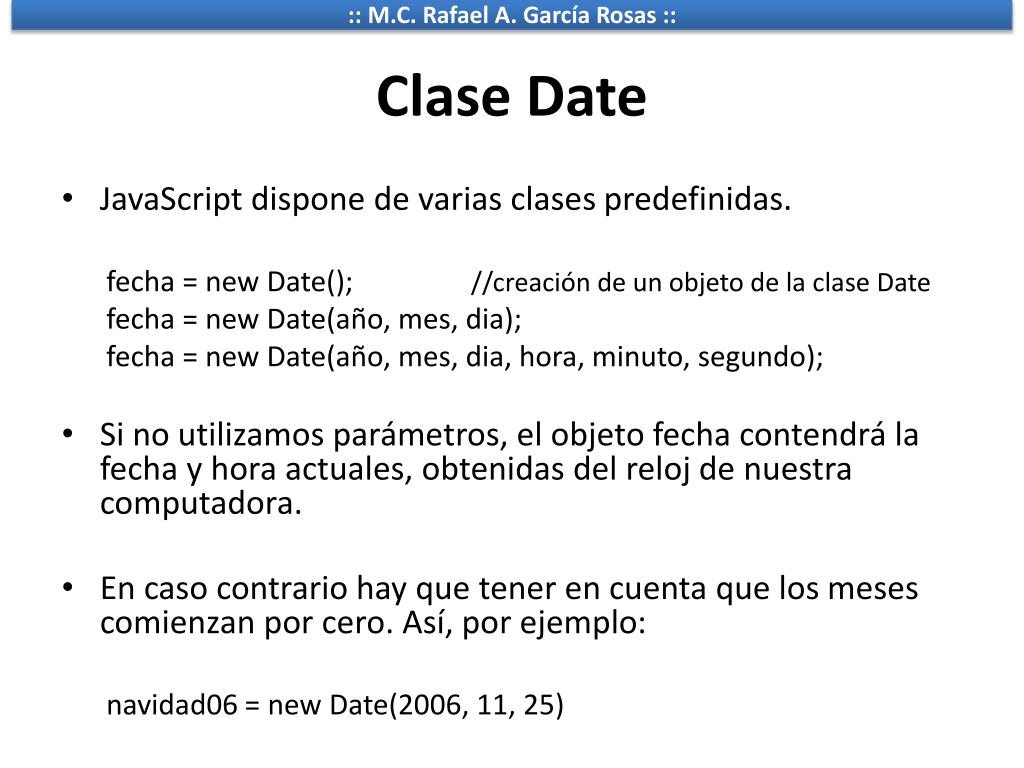 :: M.C. Rafael A. García Rosas ::

Clase Date

• JavaScript dispone de varias clases predefinidas.

fecha = new Date(); //creación de un objeto de la clase Date
fecha = new Date(año, mes, dia);
fecha = new Date(año, mes, dia, hora, minuto, segundo);

• Si no utilizamos parámetros, el objeto fecha contendrá la fecha y hora actuales, obtenidas del reloj de nuestra computadora.

• En caso contrario hay que tener en cuenta que los meses comienzan por cero. Así, por ejemplo:

navidad06 = new Date(2006, 11, 25)